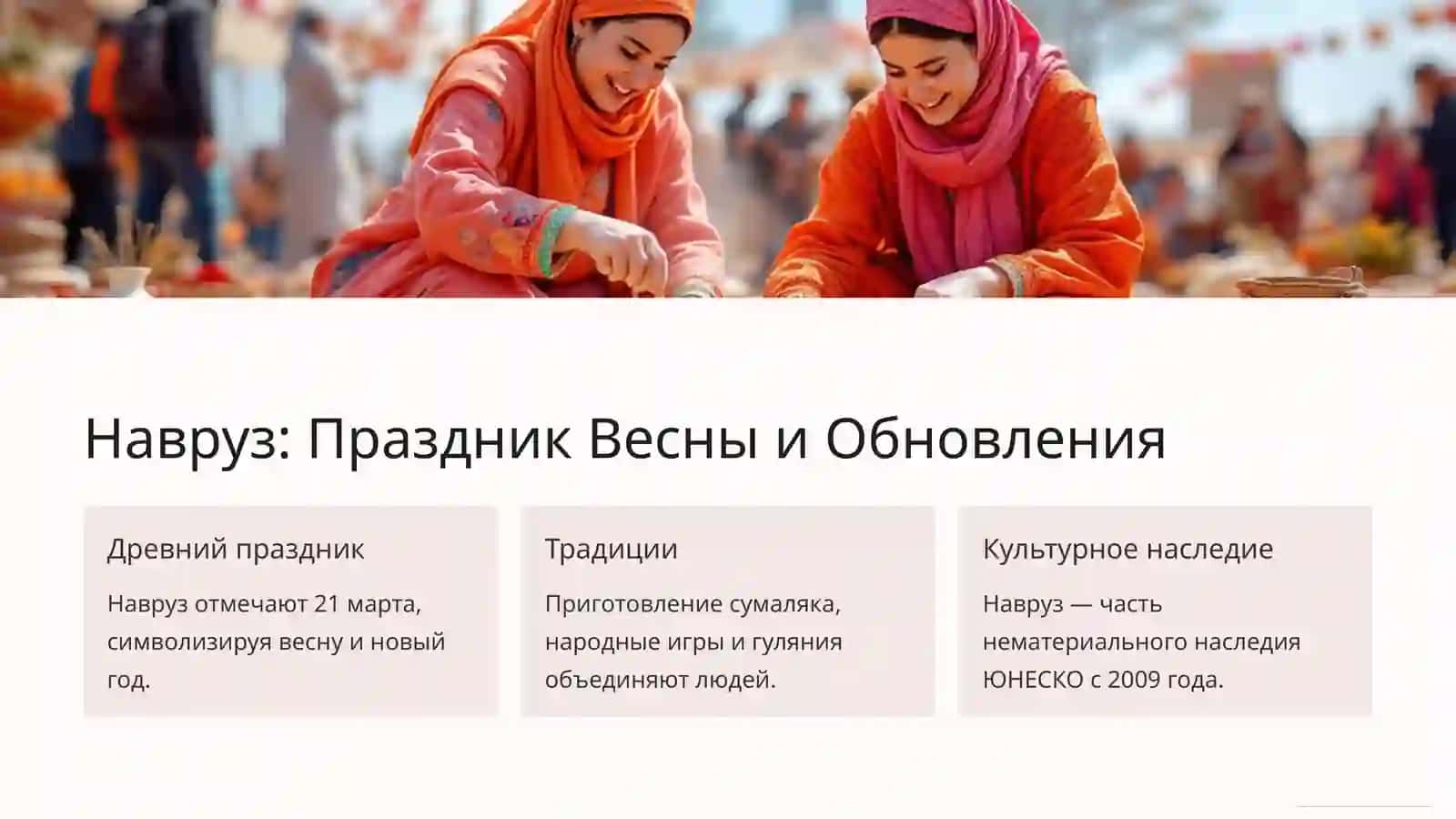 Навруз: Праздник Весны и Обновления

Древний праздник

Навруз отмечают 21 марта, символизируя весну и новый год.

Традиции

Приготовление сумаляка, народные игры и гуляния объединяют людей.

Культурное наследие

Навруз — часть нематериального наследия ЮНЕСКО с 2009 года.